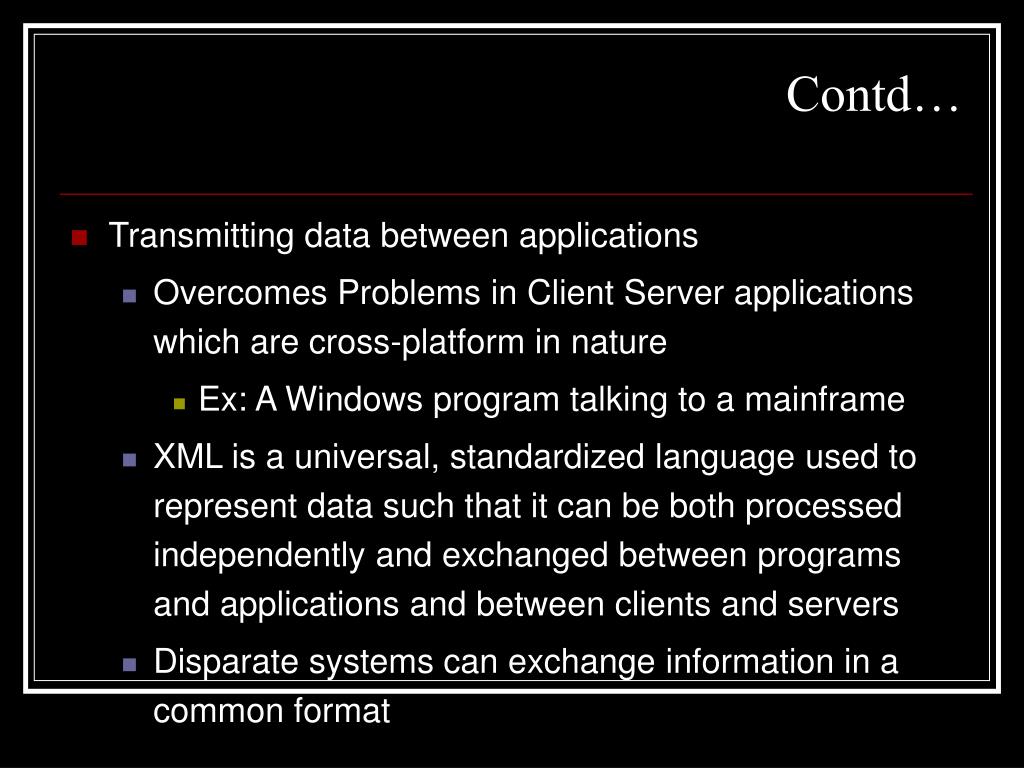 Contd…

Transmitting data between applications

Overcomes Problems in Client Server applications which are cross-platform in nature

Ex: A Windows program talking to a mainframe

XML is a universal, standardized language used to represent data such that it can be both processed independently and exchanged between programs and applications and between clients and servers

Disparate systems can exchange information in a common format